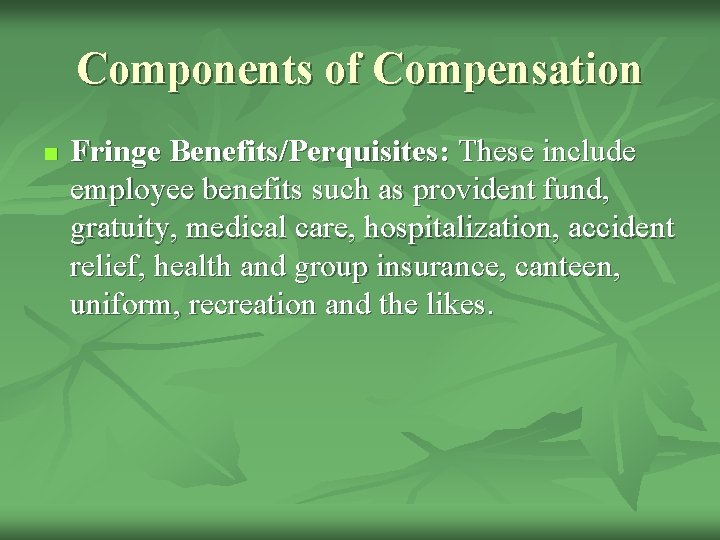 Components of Compensation

Fringe Benefits/Perquisites: These include employee benefits such as provident fund, gratuity, medical care, hospitalization, accident relief, health and group insurance, canteen, uniform, recreation and the likes.